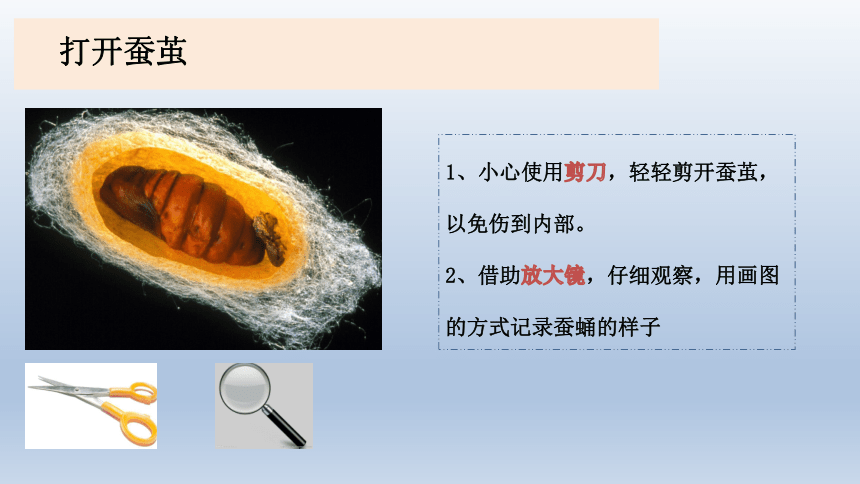 打开蚕茧

1、小心使用剪刀，轻轻剪开蚕茧，以免伤到内部。

2、借助放大镜，仔细观察，用画图的方式记录蚕蛹的样子